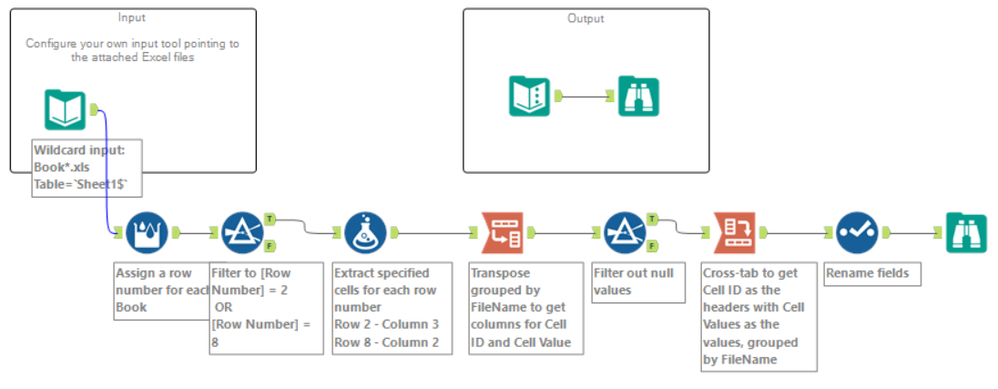 Input

Configure your own input tool pointing to the attached Excel files

Wildcard input: Book*.xls Table=`Sheet1$`

Output

T
F

T
F

Assign a row number for each Book

Filter to [Row Number] = 2 OR [Row Number] = 8

Extract specified cells for each row number Row 2 - Column 3 Row 8 - Column 2

Transpose grouped by FileName to get columns for Cell ID and Cell Value

Filter out null values

Cross-tab to get Cell ID as the headers with Cell Values as the values, grouped by FileName

Rename fields